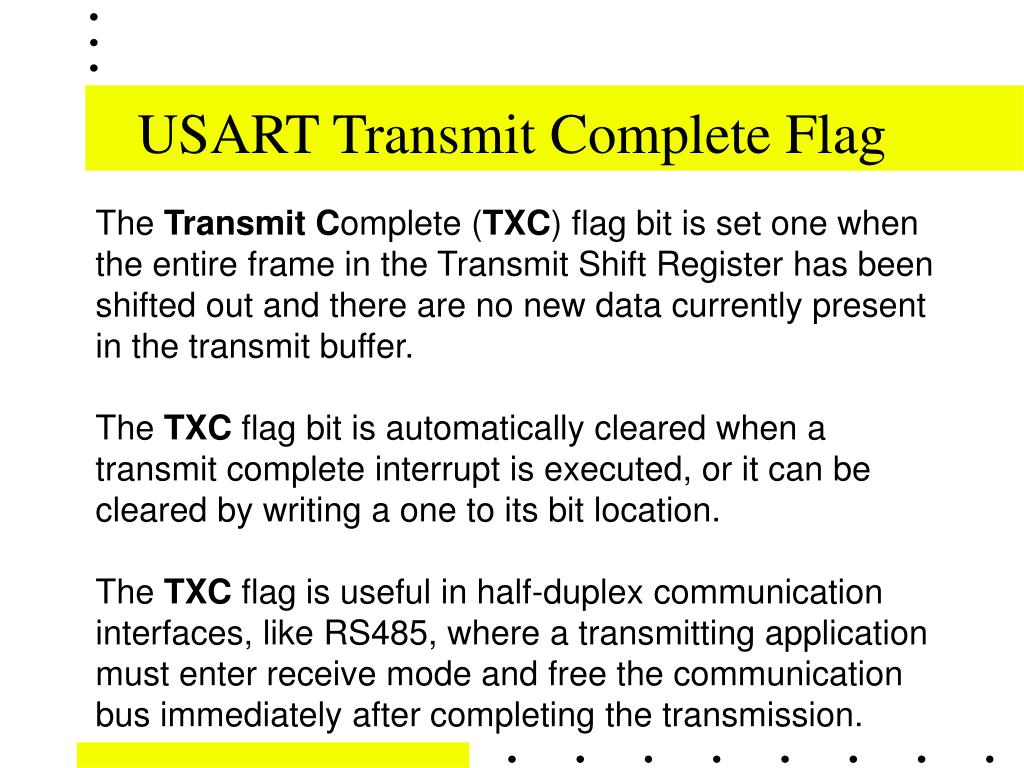 USART Transmit Complete Flag

The Transmit Complete (TXC) flag bit is set one when the entire frame in the Transmit Shift Register has been shifted out and there are no new data currently present in the transmit buffer.

The TXC flag bit is automatically cleared when a transmit complete interrupt is executed, or it can be cleared by writing a one to its bit location.

The TXC flag is useful in half-duplex communication interfaces, like RS485, where a transmitting application must enter receive mode and free the communication bus immediately after completing the transmission.